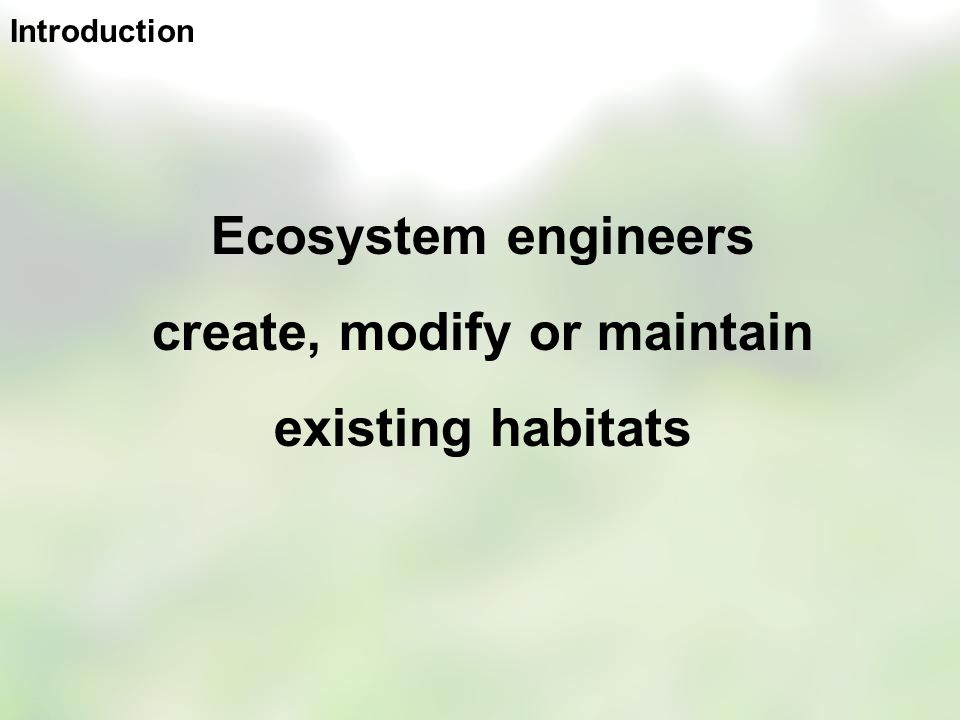 Introduction

Ecosystem engineers create, modify or maintain existing habitats